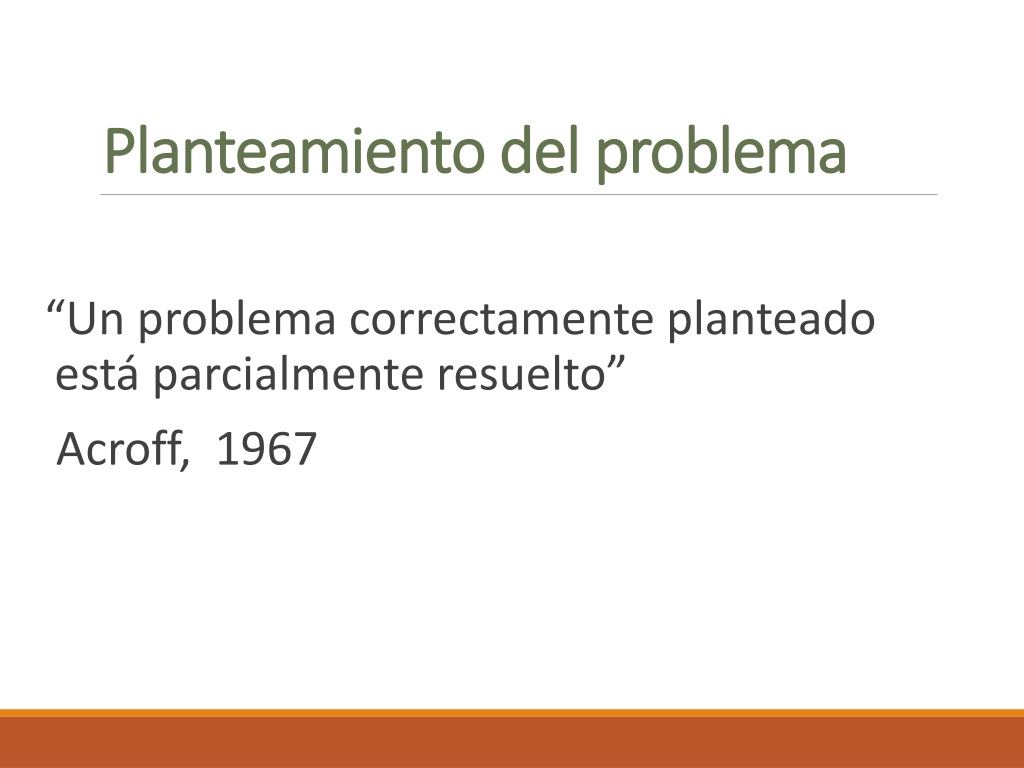 Planteamiento del problema

“Un problema correctamente planteado está parcialmente resuelto”

Acroff, 1967